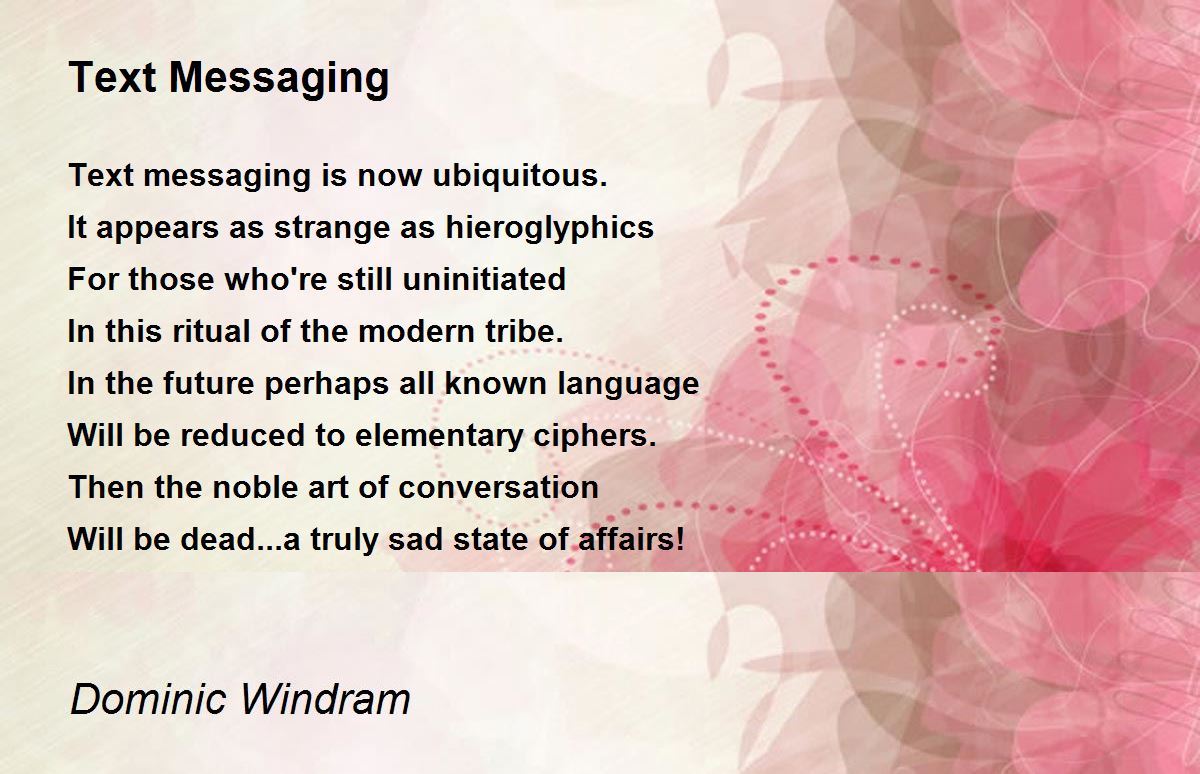 Text Messaging

Text messaging is now ubiquitous.
It appears as strange as hieroglyphics
For those who're still uninitiated
In this ritual of the modern tribe.
In the future perhaps all known language
Will be reduced to elementary ciphers.
Then the noble art of conversation
Will be dead...a truly sad state of affairs!

Dominic Windram